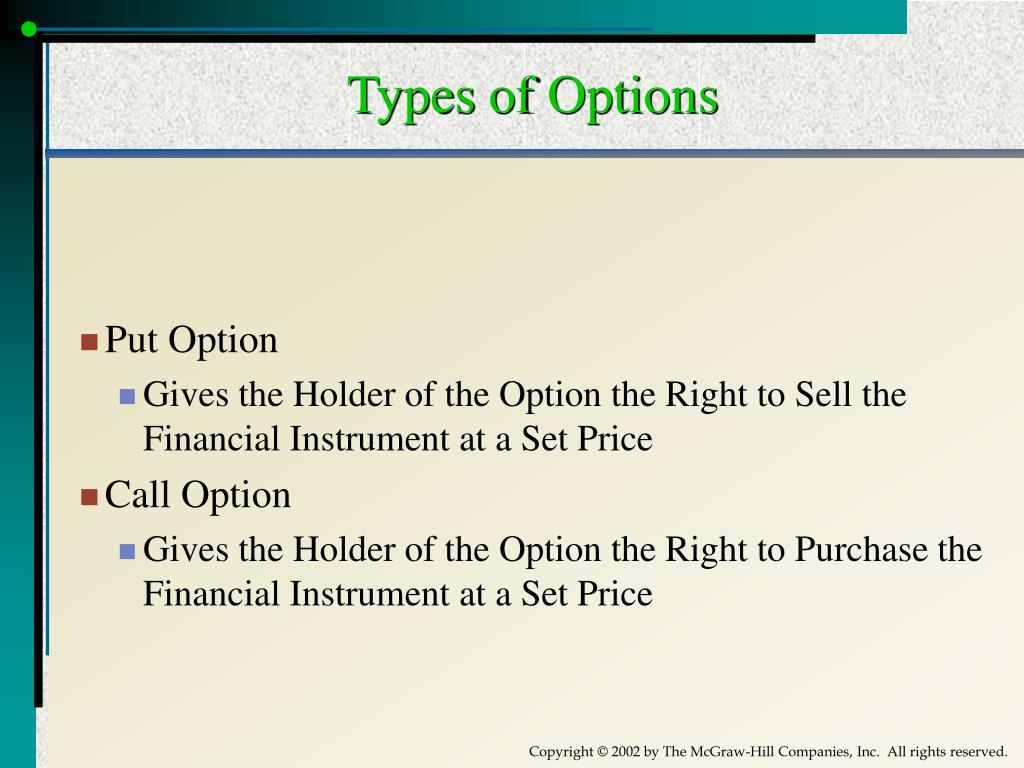 Types of Options

Put Option

Gives the Holder of the Option the Right to Sell the Financial Instrument at a Set Price

Call Option

Gives the Holder of the Option the Right to Purchase the Financial Instrument at a Set Price

Copyright © 2002 by The McGraw-Hill Companies, Inc. All rights reserved.